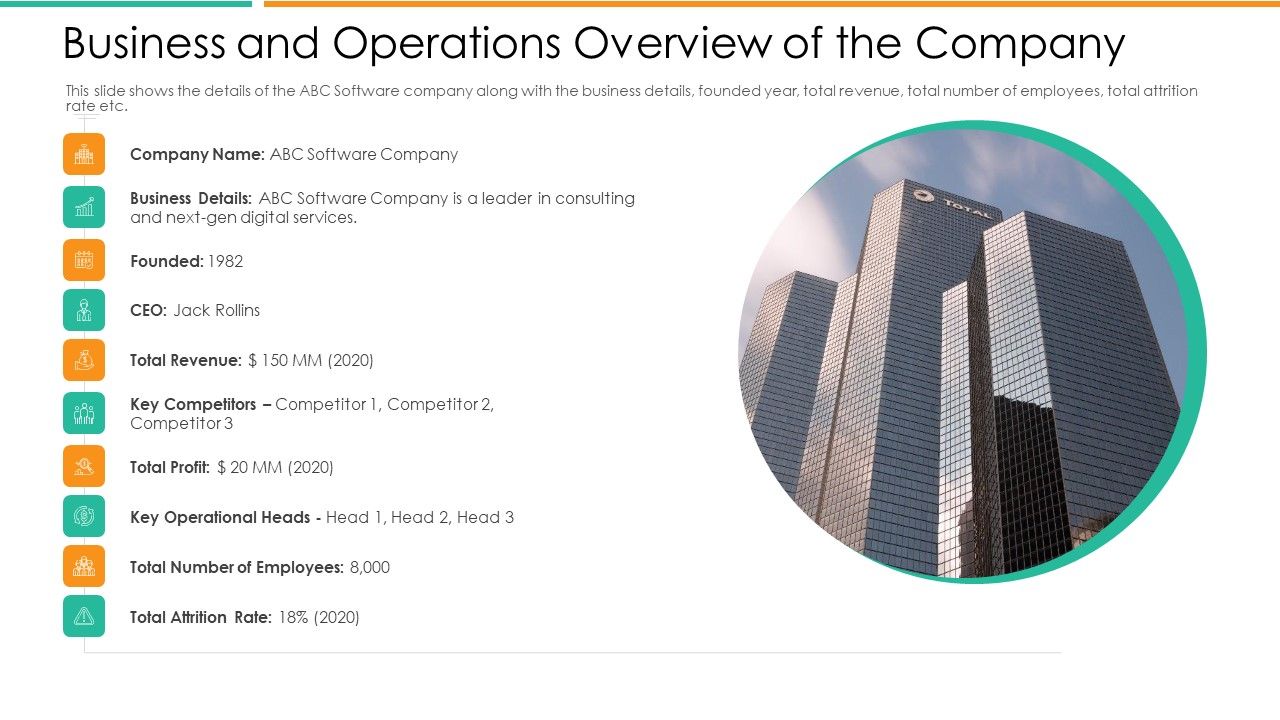 Business and Operations Overview of the Company

This slide shows the details of the ABC Software company along with the business details, founded year, total revenue, total number of employees, total attrition rate etc.

Company Name: ABC Software Company

Business Details: ABC Software Company is a leader in consulting and next-gen digital services.

Founded: 1982

CEO: Jack Rollins

Total Revenue: $ 150 MM (2020)

Key Competitors – Competitor 1, Competitor 2, Competitor 3

Total Profit: $ 20 MM (2020)

Key Operational Heads - Head 1, Head 2, Head 3

Total Number of Employees: 8,000

Total Attrition Rate: 18% (2020)

TOTAL